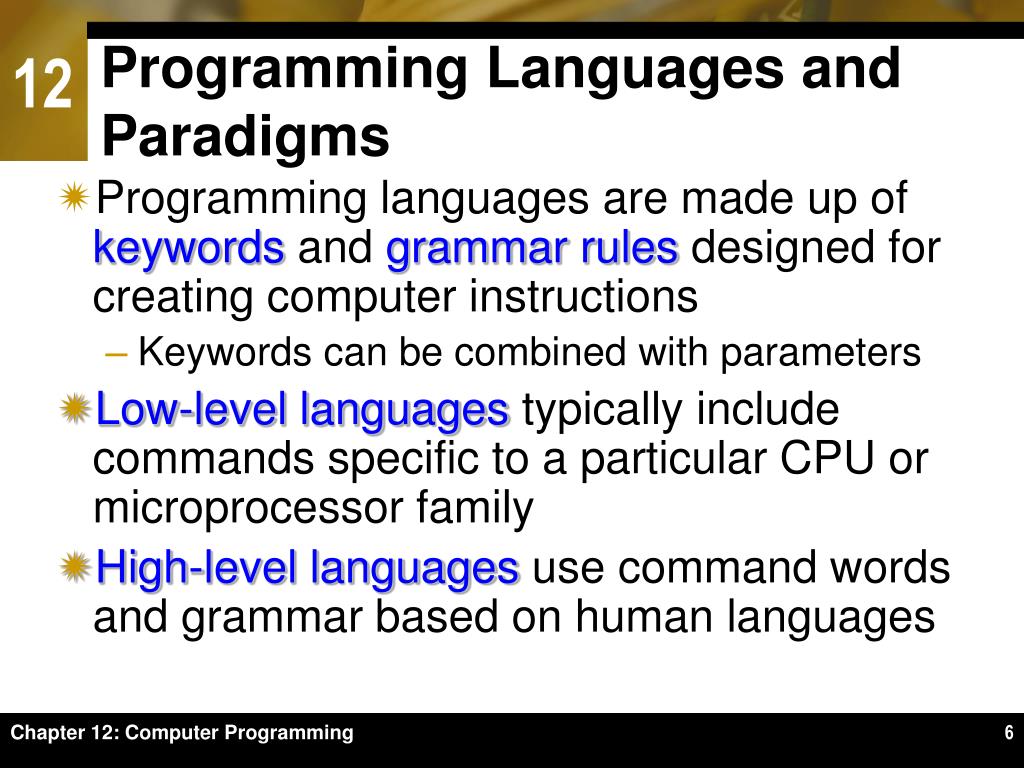 12

Programming Languages and Paradigms

Programming languages are made up of keywords and grammar rules designed for creating computer instructions

– Keywords can be combined with parameters

Low-level languages typically include commands specific to a particular CPU or microprocessor family

High-level languages use command words and grammar based on human languages

Chapter 12: Computer Programming

6